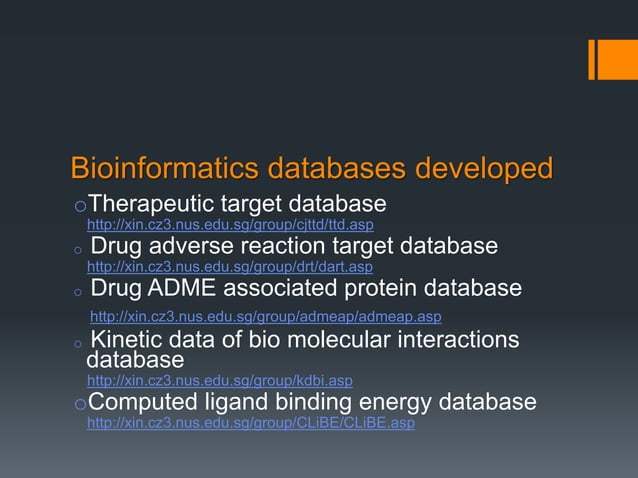 Bioinformatics databases developed

o Therapeutic target database
http://xin.cz3.nus.edu.sg/group/cjttd/ttd.asp

o Drug adverse reaction target database
http://xin.cz3.nus.edu.sg/group/drt/dart.asp

o Drug ADME associated protein database
http://xin.cz3.nus.edu.sg/group/admeap/admeap.asp

o Kinetic data of bio molecular interactions database
http://xin.cz3.nus.edu.sg/group/kdbi.asp

o Computed ligand binding energy database
http://xin.cz3.nus.edu.sg/group/CLiBE/CLiBE.asp